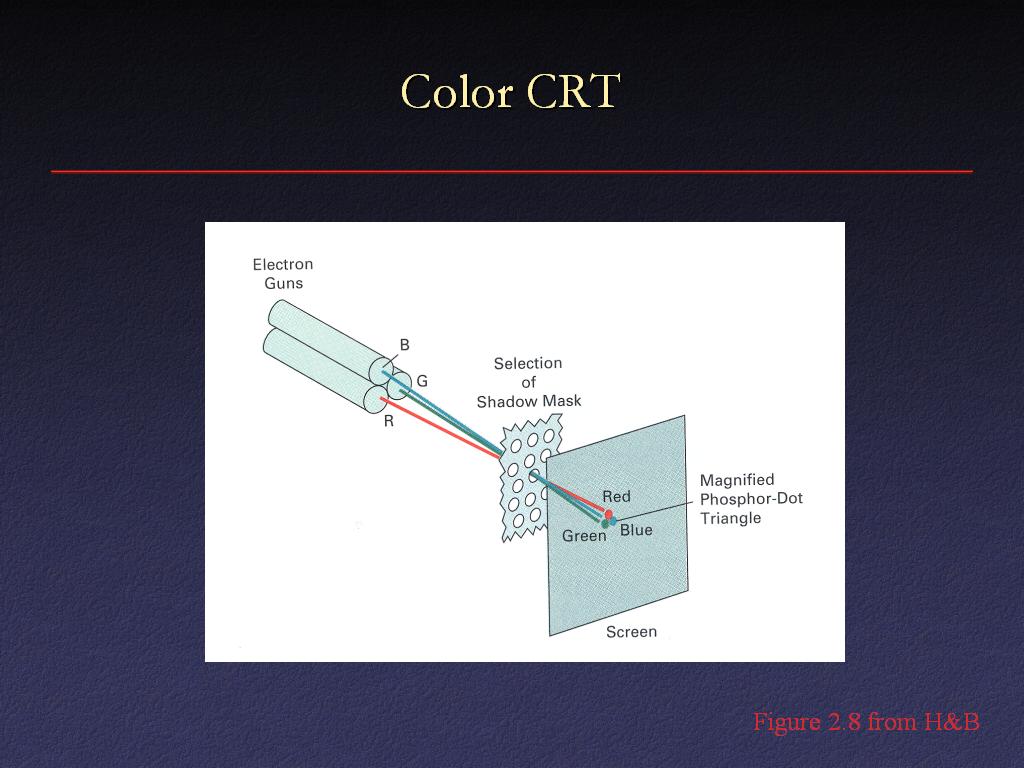 Color CRT

Electron Guns

B

G

R

Selection of Shadow Mask

Red

Green

Blue

Magnified Phosphor-Dot Triangle

Screen

Figure 2.8 from H&B